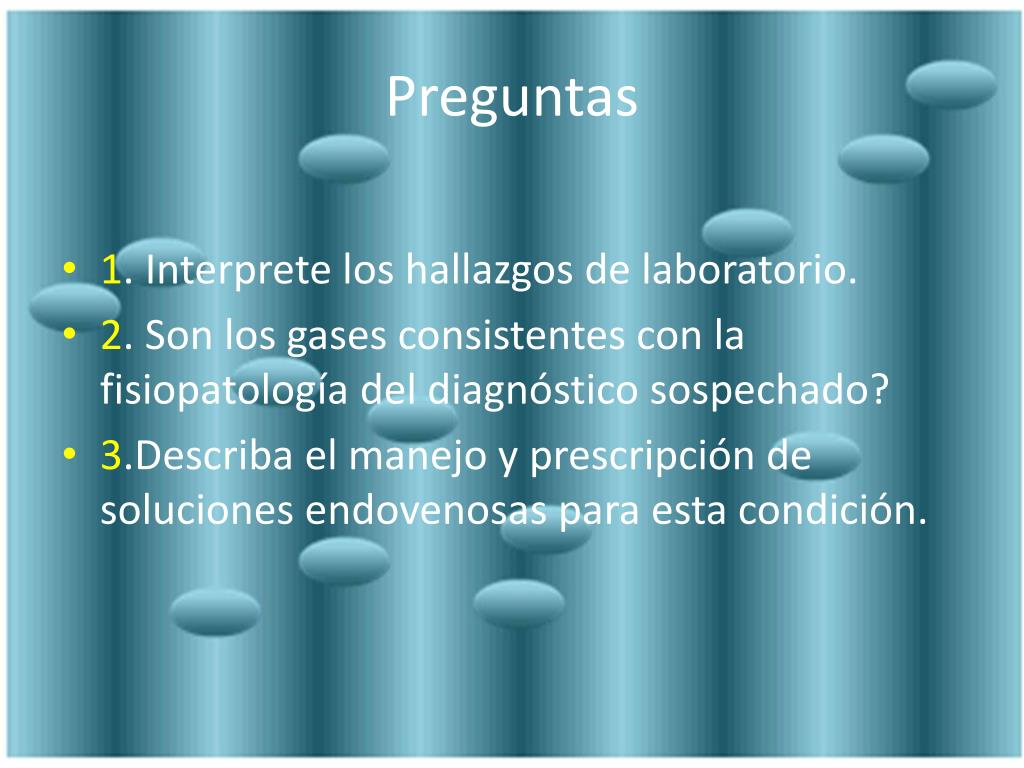 Preguntas

• 1. Interprete los hallazgos de laboratorio.
• 2. Son los gases consistentes con la fisiopatología del diagnóstico sospechado?
• 3.Describa el manejo y prescripción de soluciones endovenosas para esta condición.